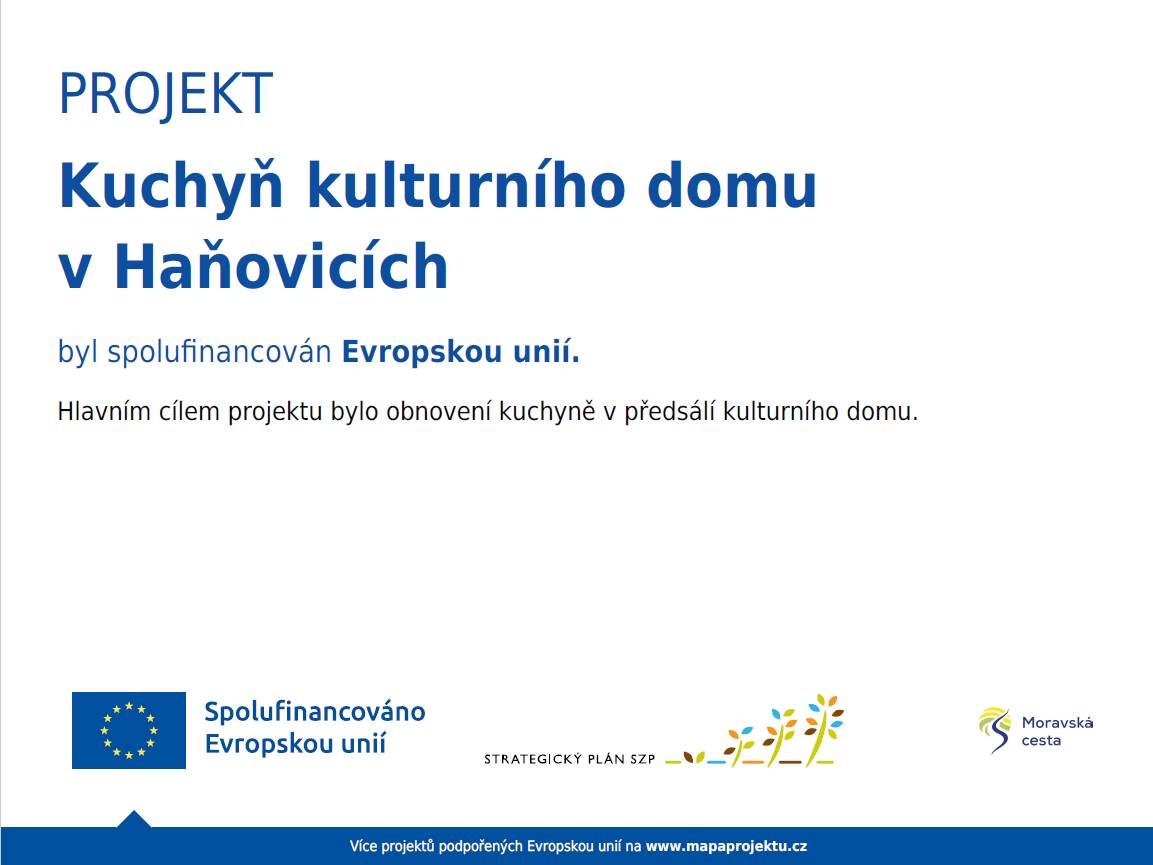 PROJEKT

Kuchyň kulturního domu v Haňovicích

byl spolufinancován Evropskou unií.

Hlavním cílem projektu bylo obnovení kuchyně v předsálí kulturního domu.

Spolufinancováno Evropskou unií

STRATEGICKÝ PLÁN SZP

Moravská cesta

Více projektů podpořených Evropskou unií na www.mapaprojektu.cz